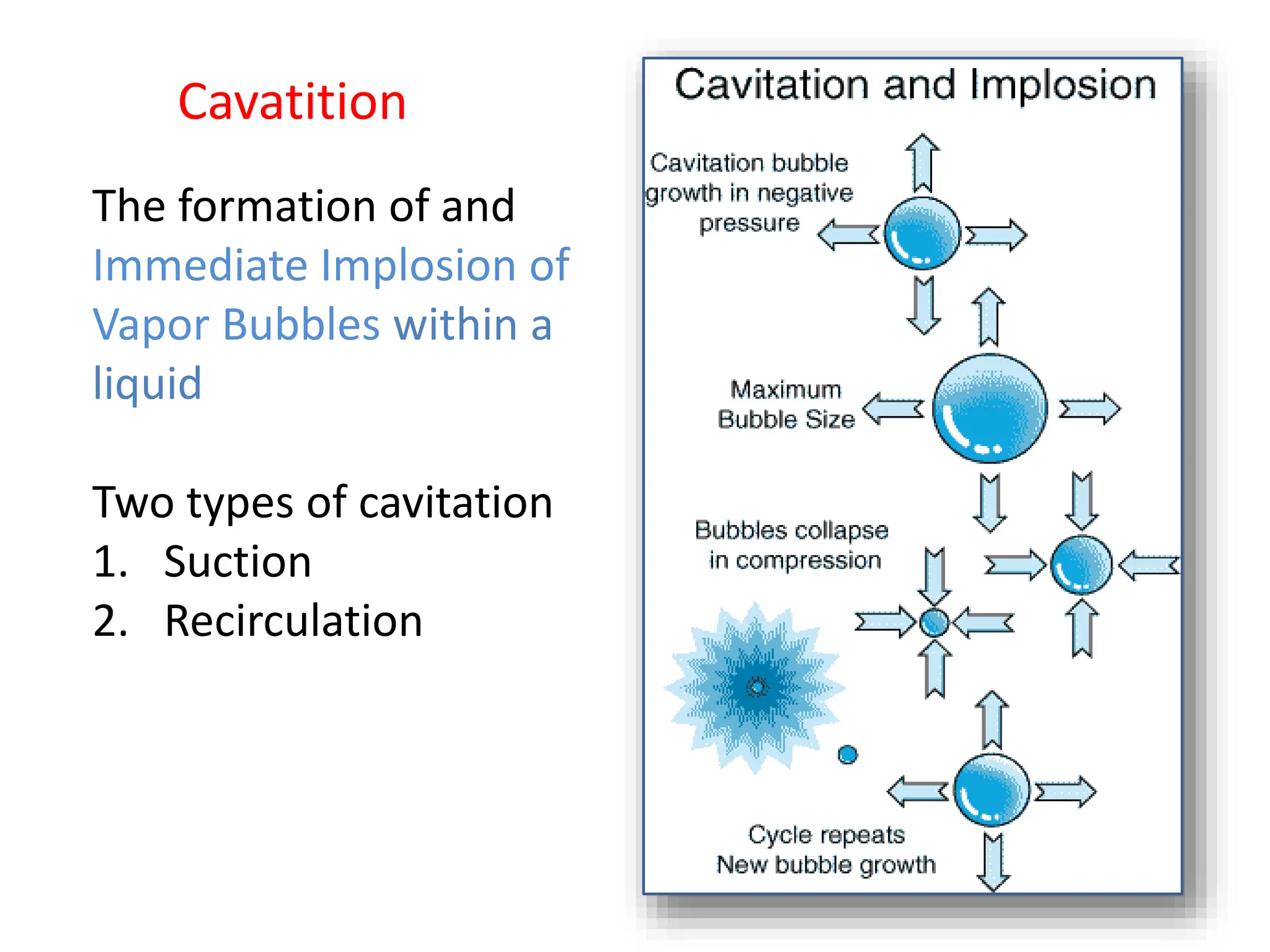 Cavatition

The formation of and Immediate Implosion of Vapor Bubbles within a liquid

Two types of cavitation
1. Suction
2. Recirculation

Cavitation and Implosion

Cavitation bubble growth in negative pressure

Maximum Bubble Size

Bubbles collapse in compression

Cycle repeats New bubble growth